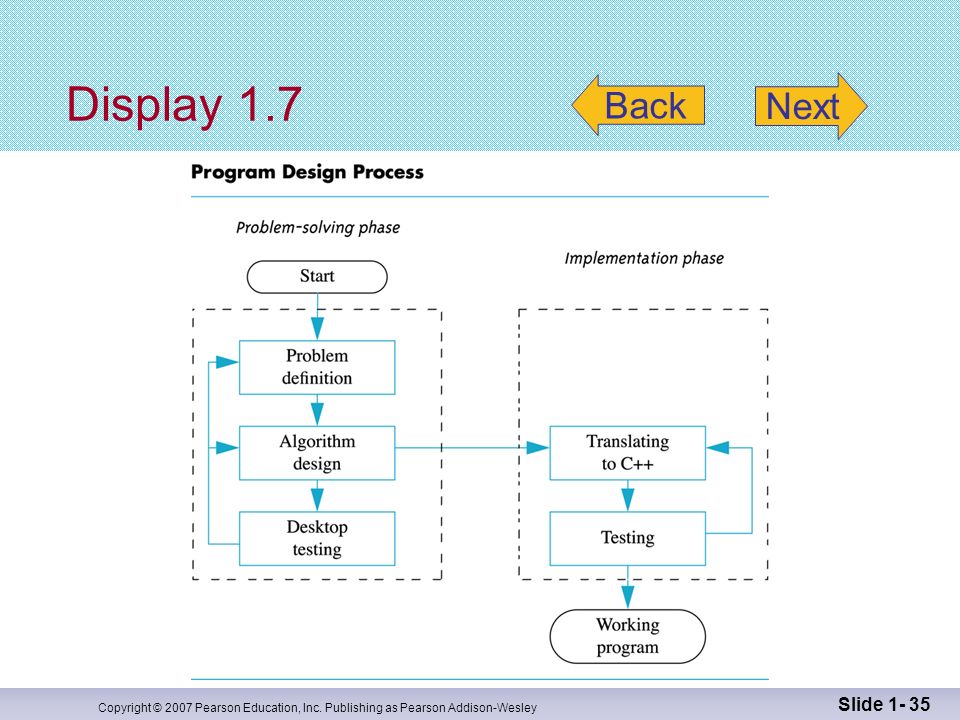 Display 1.7

Back

Next

Program Design Process

Problem-solving phase

Implementation phase

Start

Problem definition

Algorithm design

Desktop testing

Translating to C++

Testing

Working program

Copyright © 2007 Pearson Education, Inc. Publishing as Pearson Addison-Wesley

Slide 1- 35